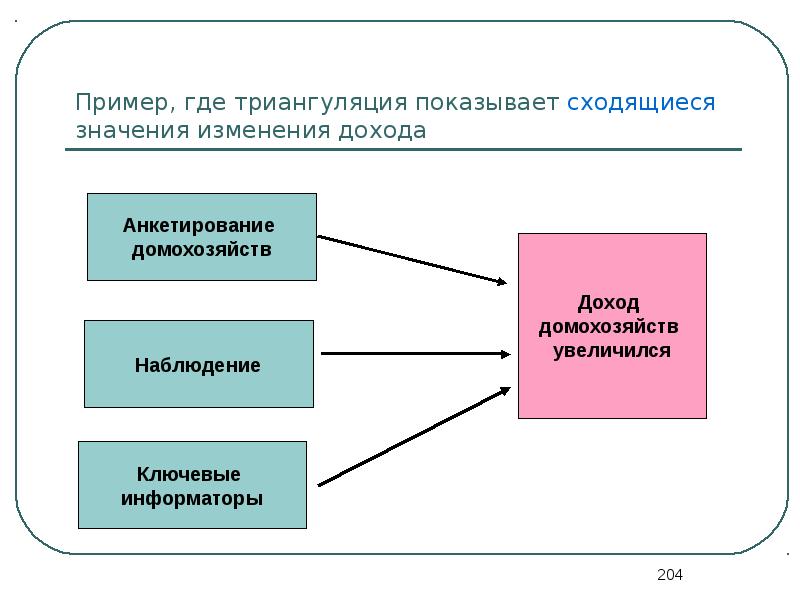 Пример, где триангуляция показывает сходящиеся значения изменения дохода

Анкетирование домохозяйств

Наблюдение

Ключевые информаторы

Доход домохозяйств увеличился

204